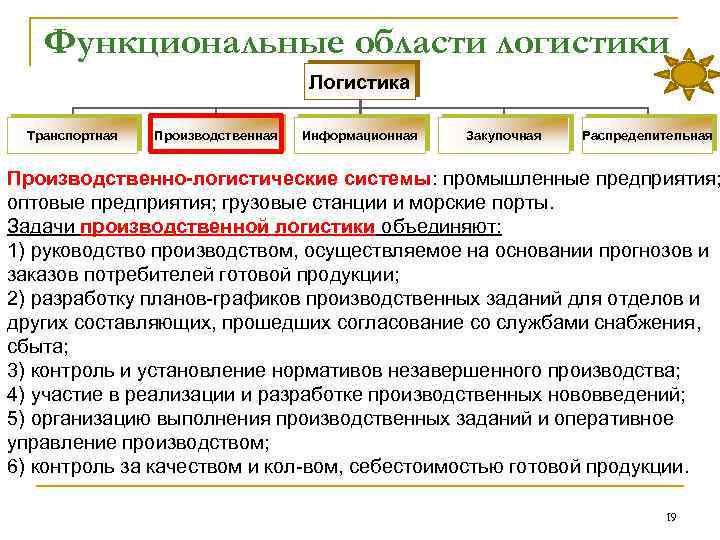 Функциональные области логистики

Логистика

Транспортная
Производственная
Информационная
Закупочная
Распределительная

Производственно-логистические системы: промышленные предприятия; оптовые предприятия; грузовые станции и морские порты.
Задачи производственной логистики объединяют:
1) руководство производством, осуществляемое на основании прогнозов и заказов потребителей готовой продукции;
2) разработку планов-графиков производственных заданий для отделов и других составляющих, прошедших согласование со службами снабжения, сбыта;
3) контроль и установление нормативов незавершенного производства;
4) участие в реализации и разработке производственных нововведений;
5) организацию выполнения производственных заданий и оперативное управление производством;
6) контроль за качеством и кол-вом, себестоимостью готовой продукции.

19